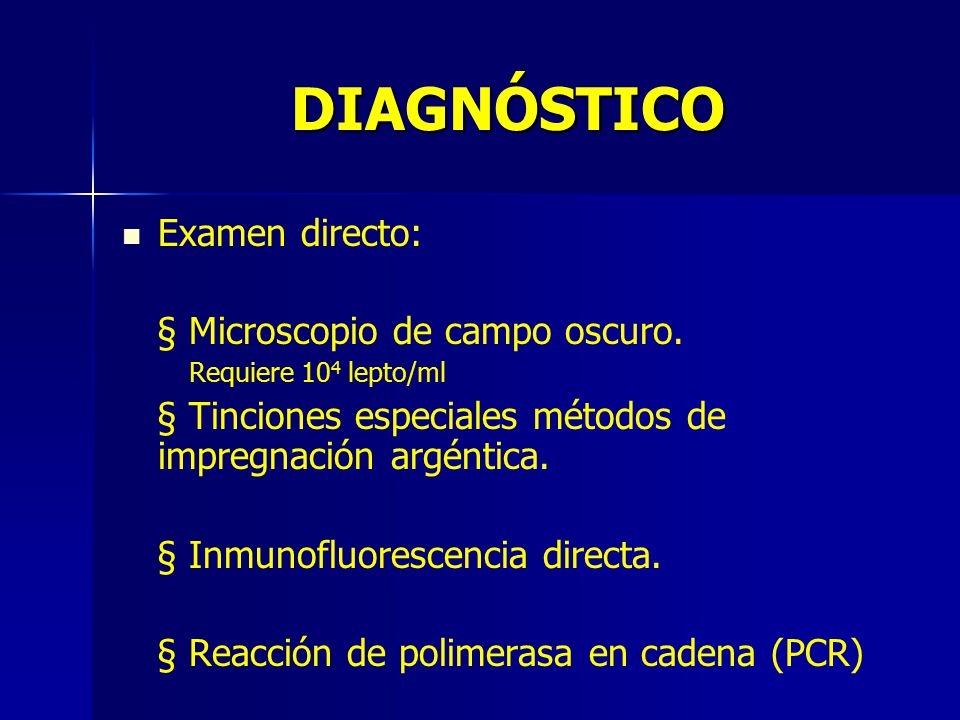 DIAGNÓSTICO

Examen directo:

§ Microscopio de campo oscuro.
Requiere $10^4$ lepto/ml

§ Tinciones especiales métodos de impregnación argéntica.

§ Inmunofluorescencia directa.

§ Reacción de polimerasa en cadena (PCR)